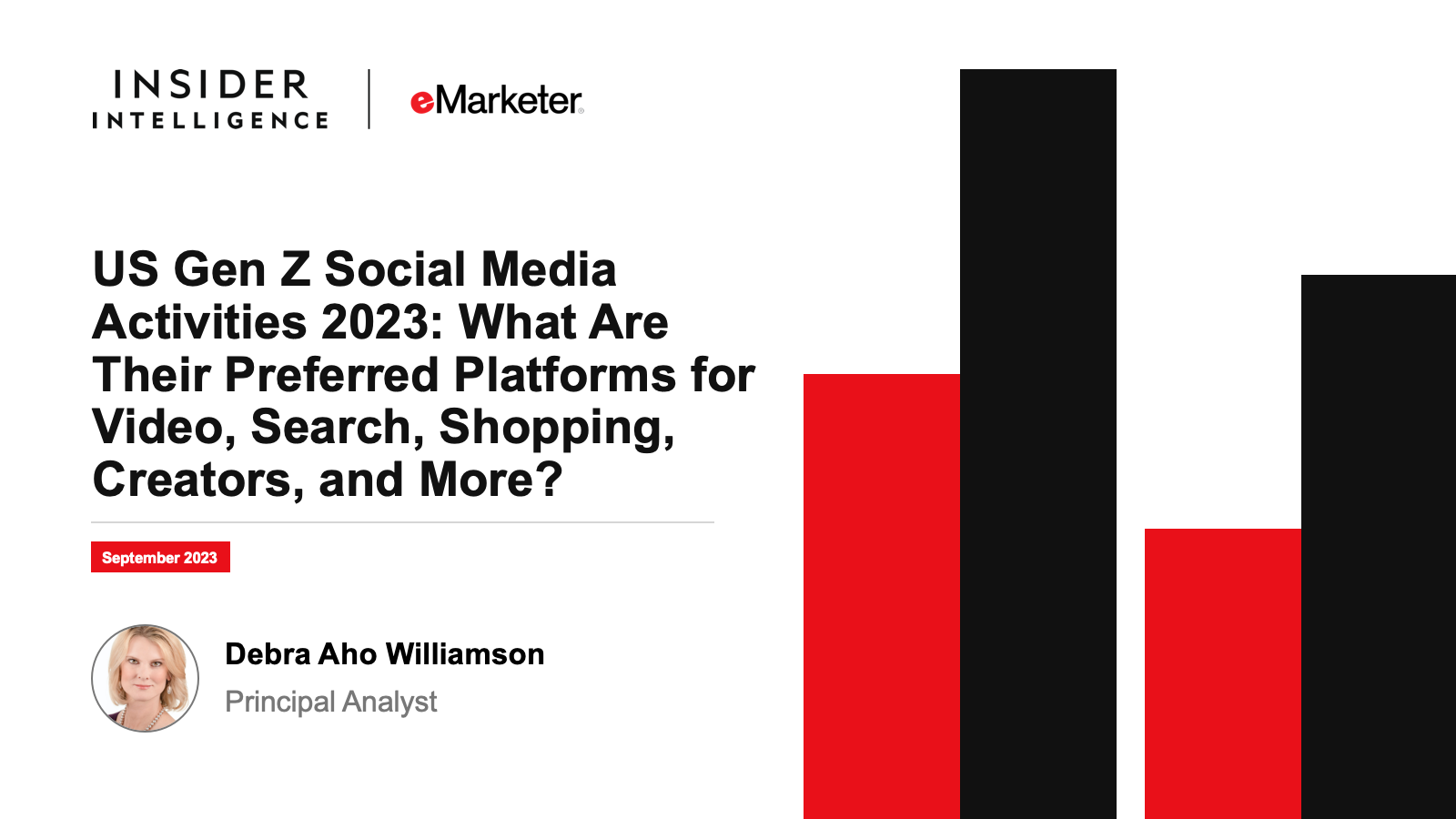 INSIDER INTELLIGENCE

eMarketer

US Gen Z Social Media Activities 2023: What Are Their Preferred Platforms for Video, Search, Shopping, Creators, and More?

September 2023

Debra Aho Williamson

Principal Analyst